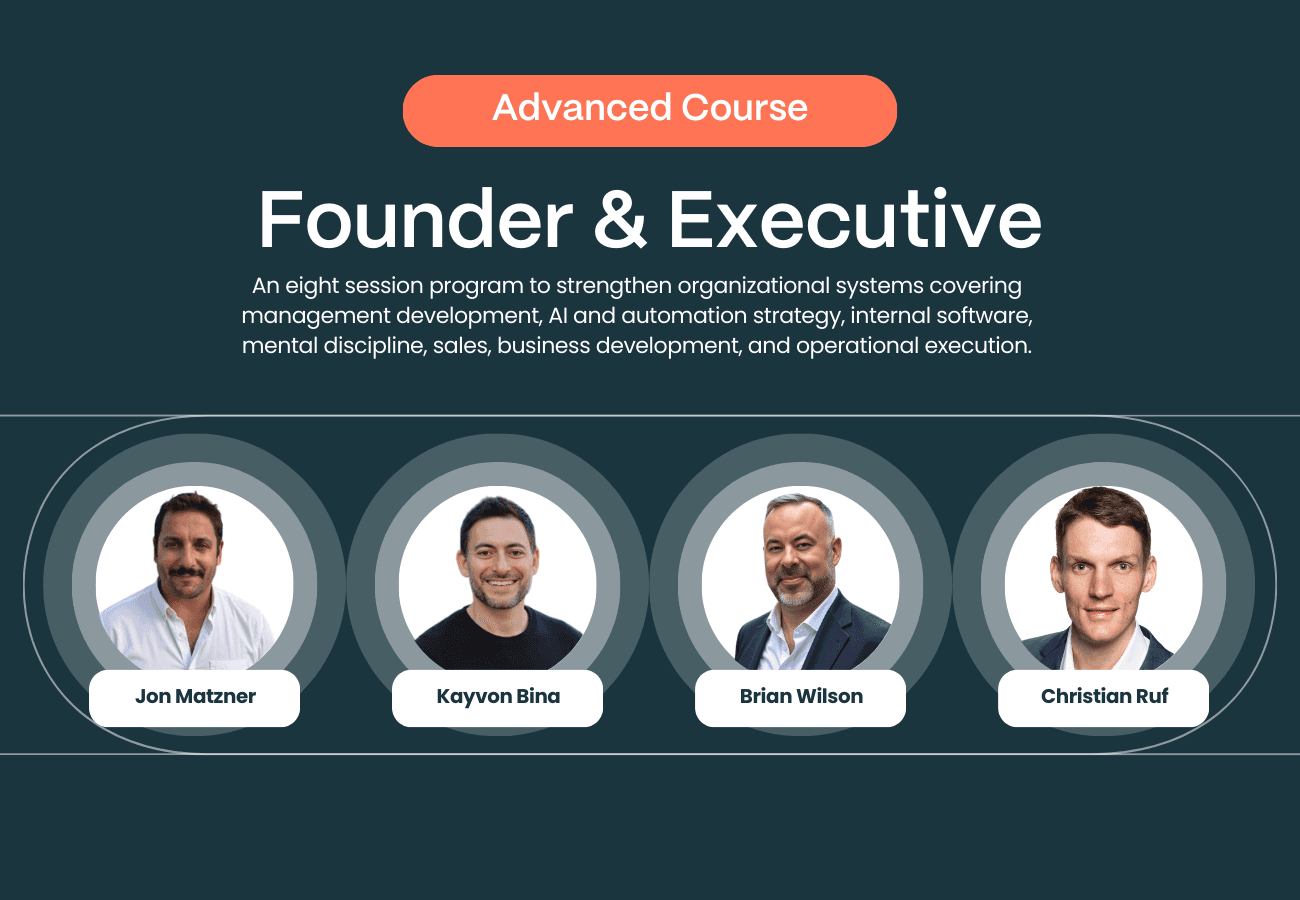 Advanced Course

Founder & Executive

An eight session program to strengthen organizational systems covering management development, AI and automation strategy, internal software, mental discipline, sales, business development, and operational execution.

Jon Matzner

Kayvon Bina

Brian Wilson

Christian Ruf